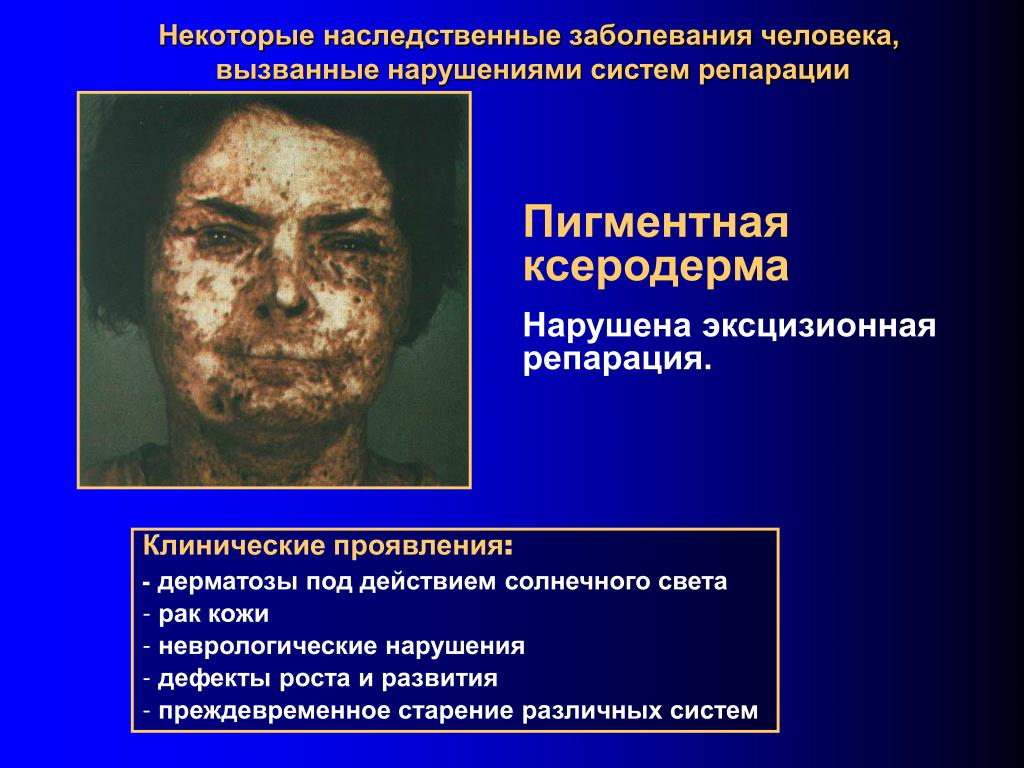 Некоторые наследственные заболевания человека, вызванные нарушениями систем репарации

Пигментная ксеродерма

Нарушена эксцизионная репарация.

Клинические проявления:
- дерматозы под действием солнечного света
- рак кожи
- неврологические нарушения
- дефекты роста и развития
- преждевременное старение различных систем